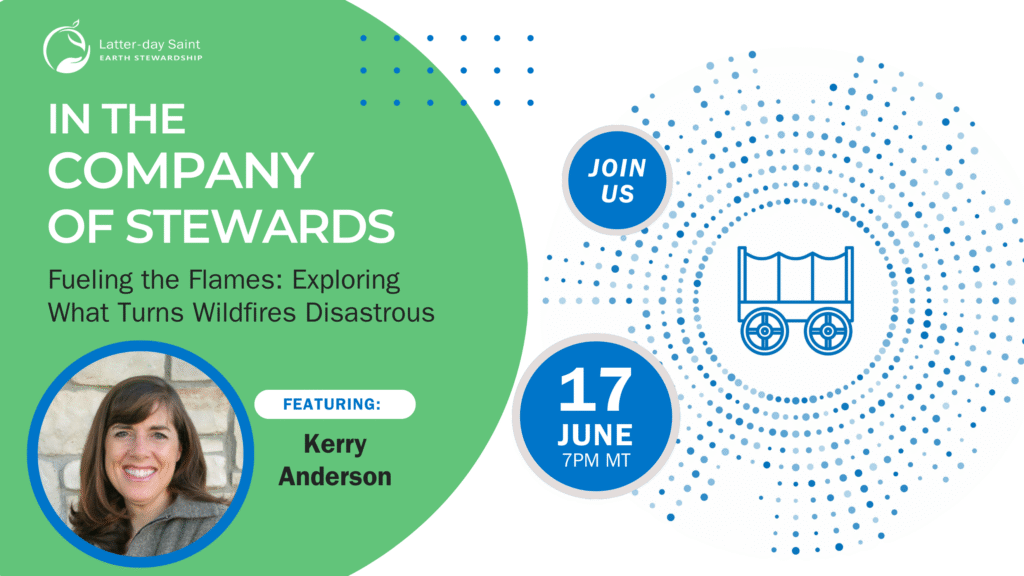 Latter-day Saint
EARTH STEWARDSHIP

IN THE COMPANY OF STEWARDS

Fueling the Flames: Exploring What Turns Wildfires Disastrous

FEATURING:

Kerry Anderson

JOIN US

17
JUNE
7PM MT